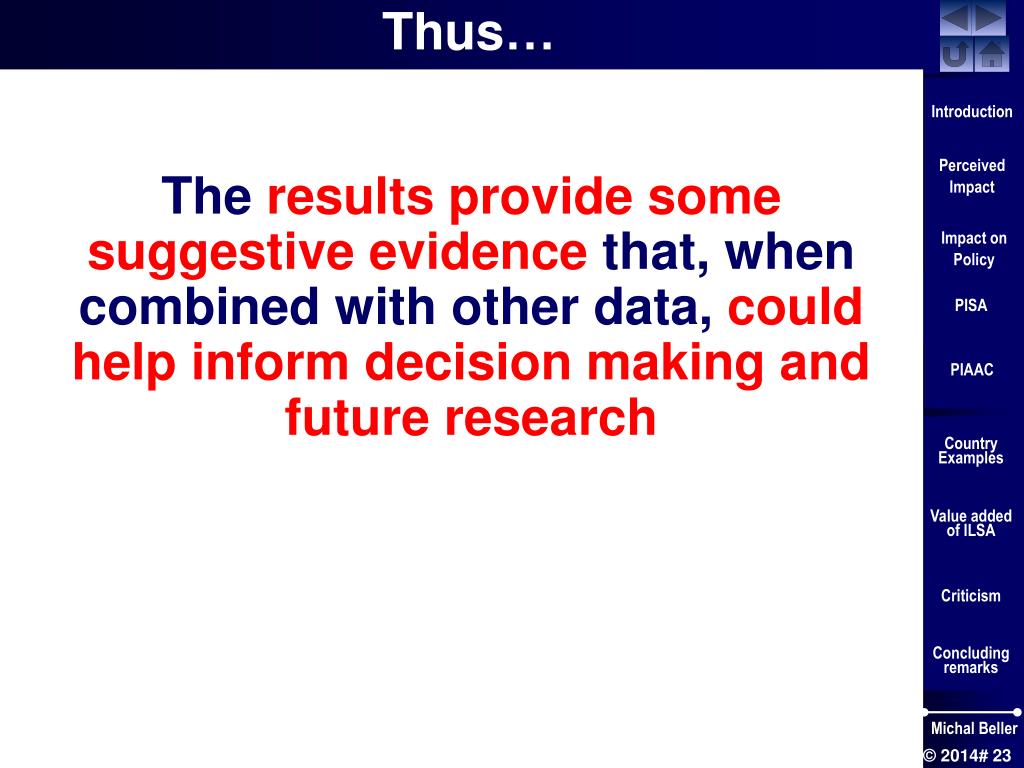 Thus…

The results provide some suggestive evidence that, when combined with other data, could help inform decision making and future research

Introduction

Perceived Impact

Impact on Policy

PISA

PIAAC

Country Examples

Value added of ILSA

Criticism

Concluding remarks

Michal Beller

© 2014# 23